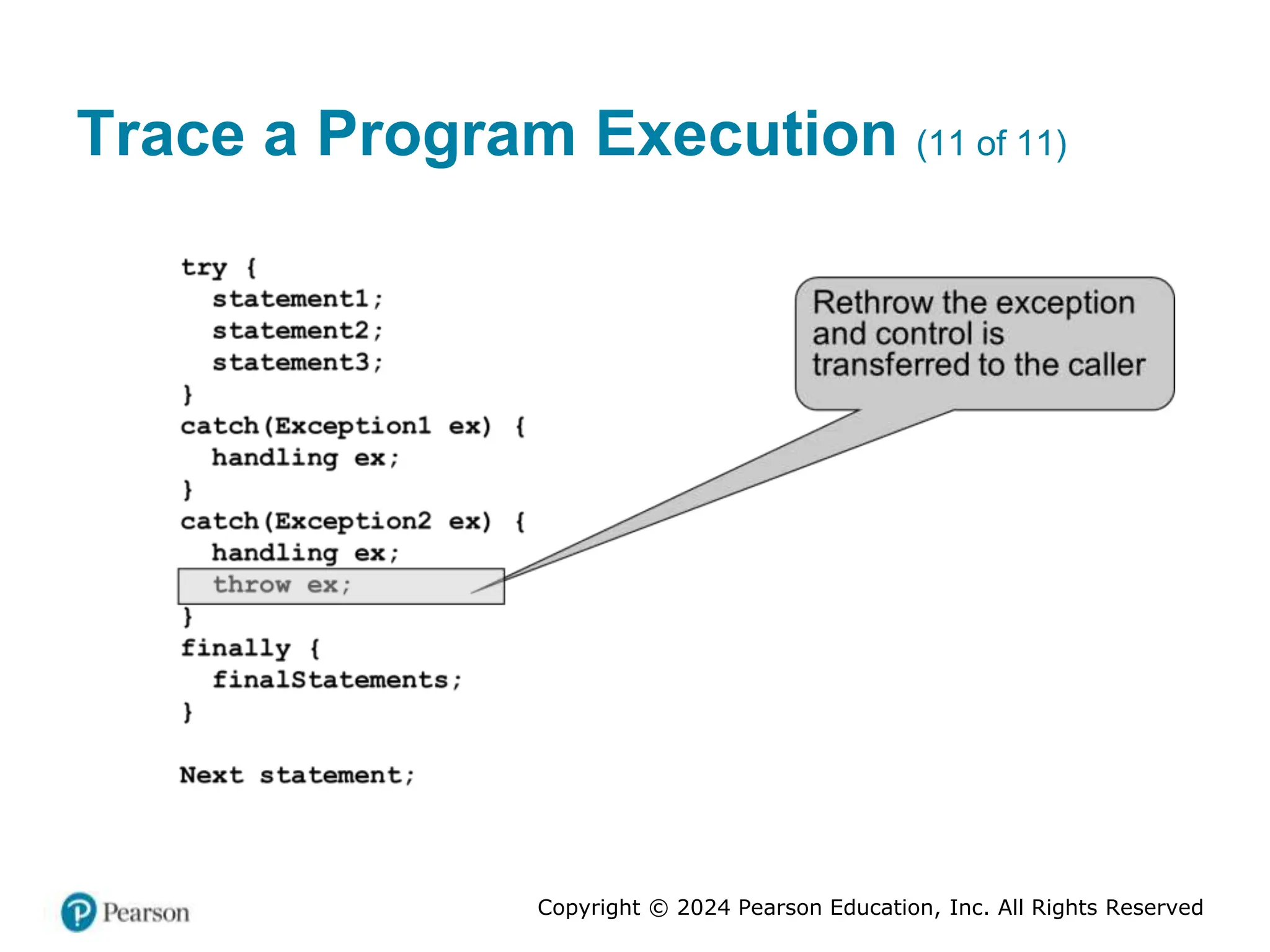 Trace a Program Execution (11 of 11)

try {
  statement1;
  statement2;
  statement3;
}
catch(Exception1 ex) {
  handling ex;
}
catch(Exception2 ex) {
  handling ex;
  throw ex;
}
finally {
  finalStatements;
}

Next statement;

Rethrow the exception and control is transferred to the caller

Pearson

Copyright © 2024 Pearson Education, Inc. All Rights Reserved